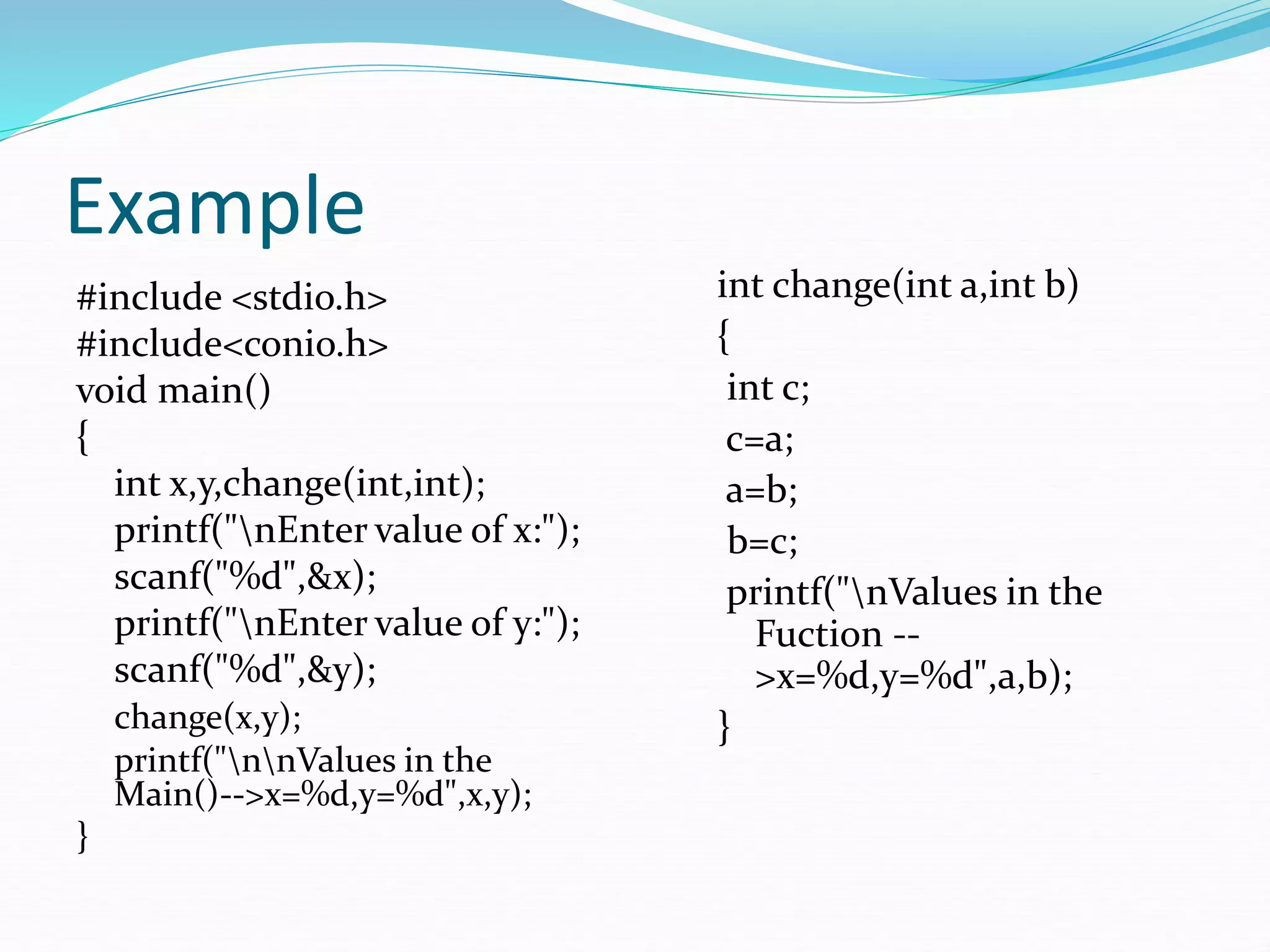 Example

#include <stdio.h>
#include<conio.h>
void main()
{
int x,y,change(int,int);
printf("\nEnter value of x:");
scanf("%d",&x);
printf("\nEnter value of y:");
scanf("%d",&y);
change(x,y);
printf("\n\nValues in the Main()-->x=%d,y=%d",x,y);
}

int change(int a,int b)
{
int c;
c=a;
a=b;
b=c;
printf("\nValues in the Fuction -->x=%d,y=%d",a,b);
}